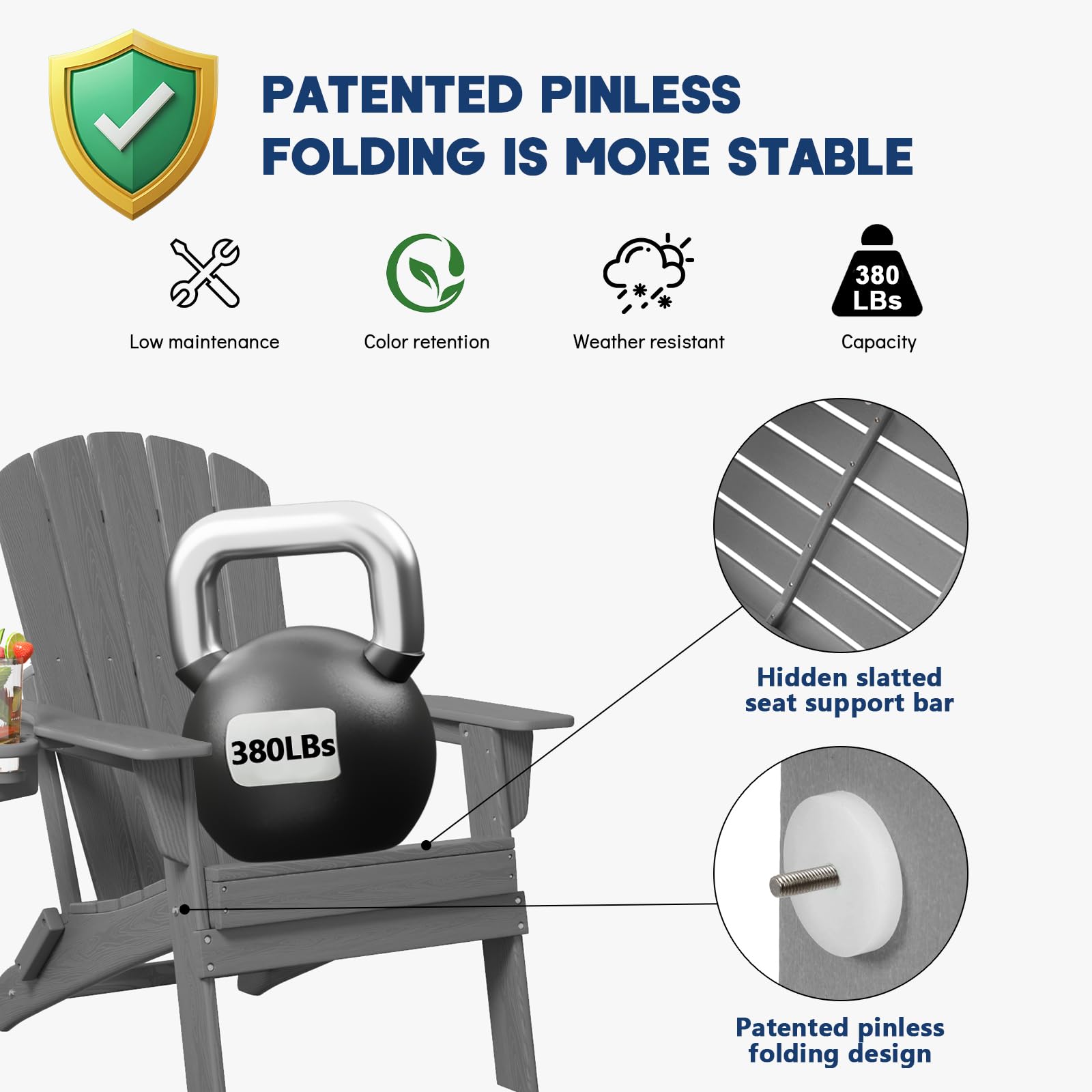 PATENTED PINLESS FOLDING IS MORE STABLE

Low maintenance

Color retention

Weather resistant

380 LBs

Capacity

380LBs

Hidden slatted seat support bar

Patented pinless folding design